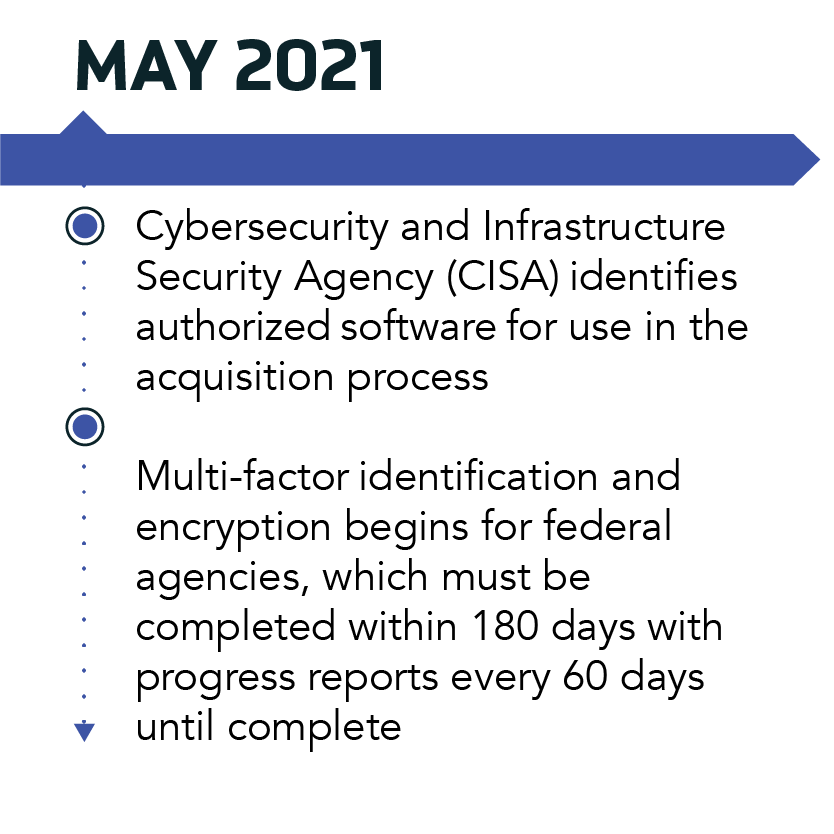 MAY 2021

Cybersecurity and Infrastructure Security Agency (CISA) identifies authorized software for use in the acquisition process

Multi-factor identification and encryption begins for federal agencies, which must be completed within 180 days with progress reports every 60 days until complete